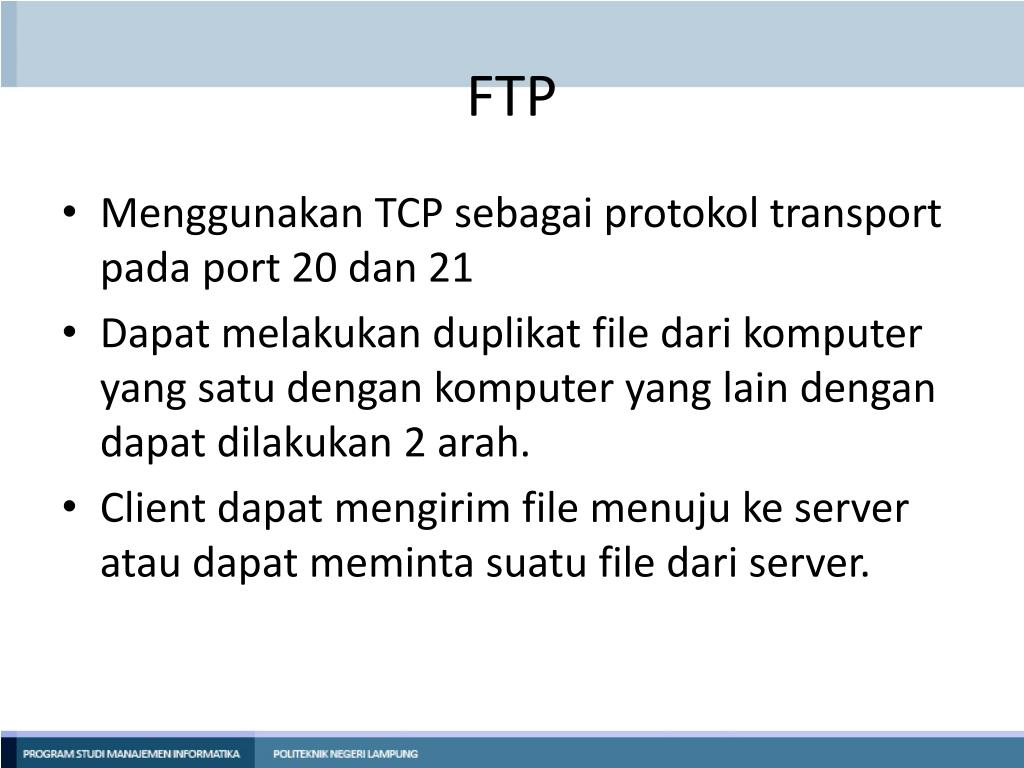 FTP

• Menggunakan TCP sebagai protokol transport pada port 20 dan 21
• Dapat melakukan duplikat file dari komputer yang satu dengan komputer yang lain dengan dapat dilakukan 2 arah.
• Client dapat mengirim file menuju ke server atau dapat meminta suatu file dari server.

PROGRAM STUDI MANAJEMEN INFORMATIKA POLITEKNIK NEGERI LAMPUNG